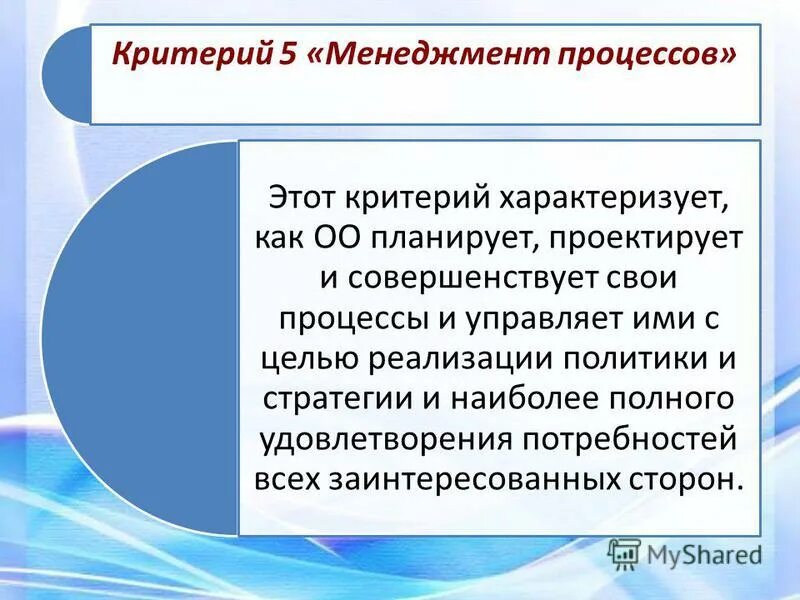 Критерий 5 «Менеджмент процессов»

Этот критерий характеризует, как ОО планирует, проектирует и совершенствует свои процессы и управляет ими с целью реализации политики и стратегии и наиболее полного удовлетворения потребностей всех заинтересованных сторон.

MyShared